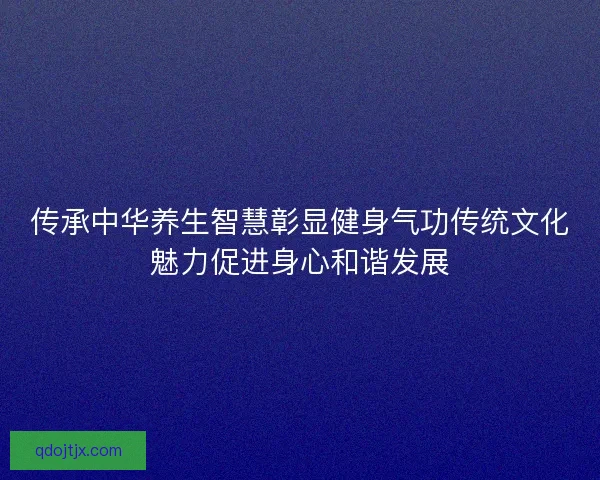 传承中华养生智慧彰显健身气功传统文化魅力促进身心和谐发展

qdojtjx.com